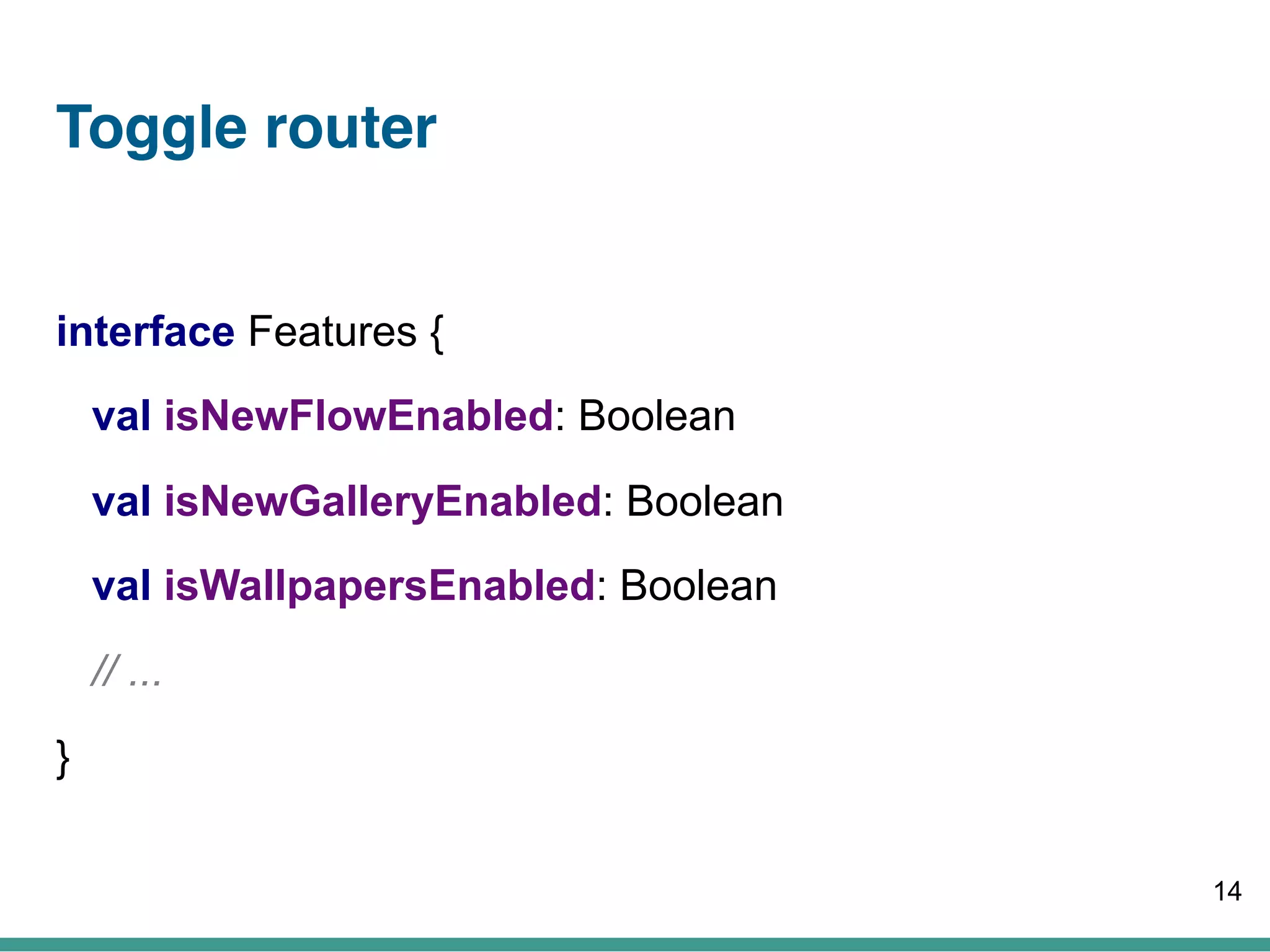 Toggle router

interface Features {
val isNewFlowEnabled: Boolean
val isNewGalleryEnabled: Boolean
val isWallpapersEnabled: Boolean
// ...
}

14